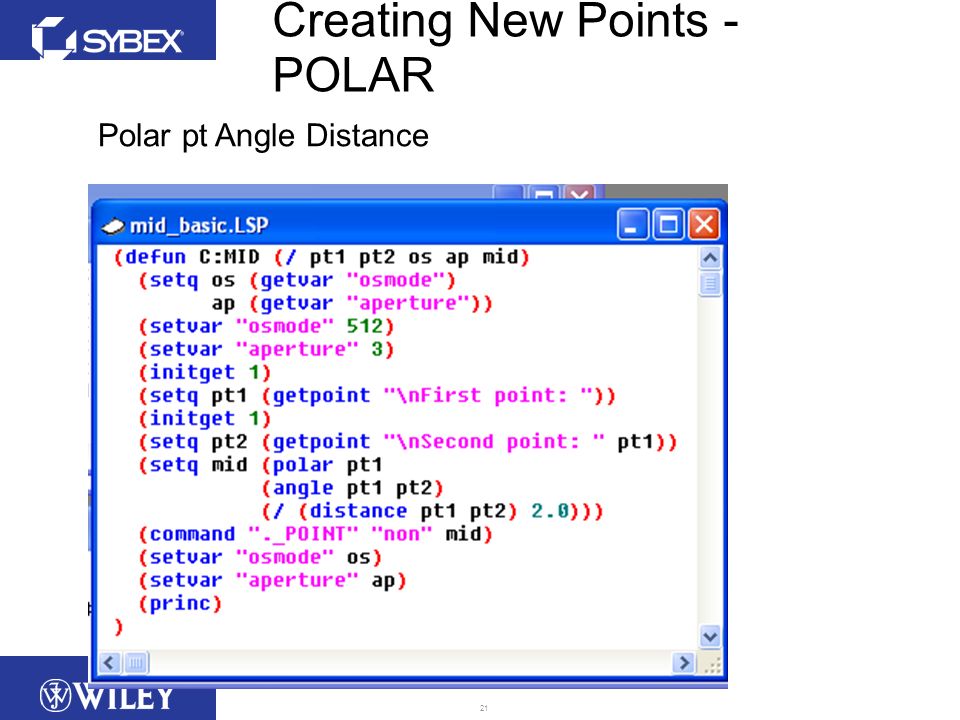 SYBEX

Creating New Points - POLAR

Polar pt Angle Distance

mid_basic.LSP

(defun C:MID (/ pt1 pt2 os ap mid)
  (setq os (getvar "osmode")
        ap (getvar "aperture"))
  (setvar "osmode" 512)
  (setvar "aperture" 3)
  (initget 1)
  (setq pt1 (getpoint "\nFirst point: "))
  (initget 1)
  (setq pt2 (getpoint "\nSecond point: " pt1))
  (setq mid (polar pt1
              (angle pt1 pt2)
              (/ (distance pt1 pt2) 2.0)))
  (command "._POINT" "non" mid)
  (setvar "osmode" os)
  (setvar "aperture" ap)
  (princ)
)

WILEY

21